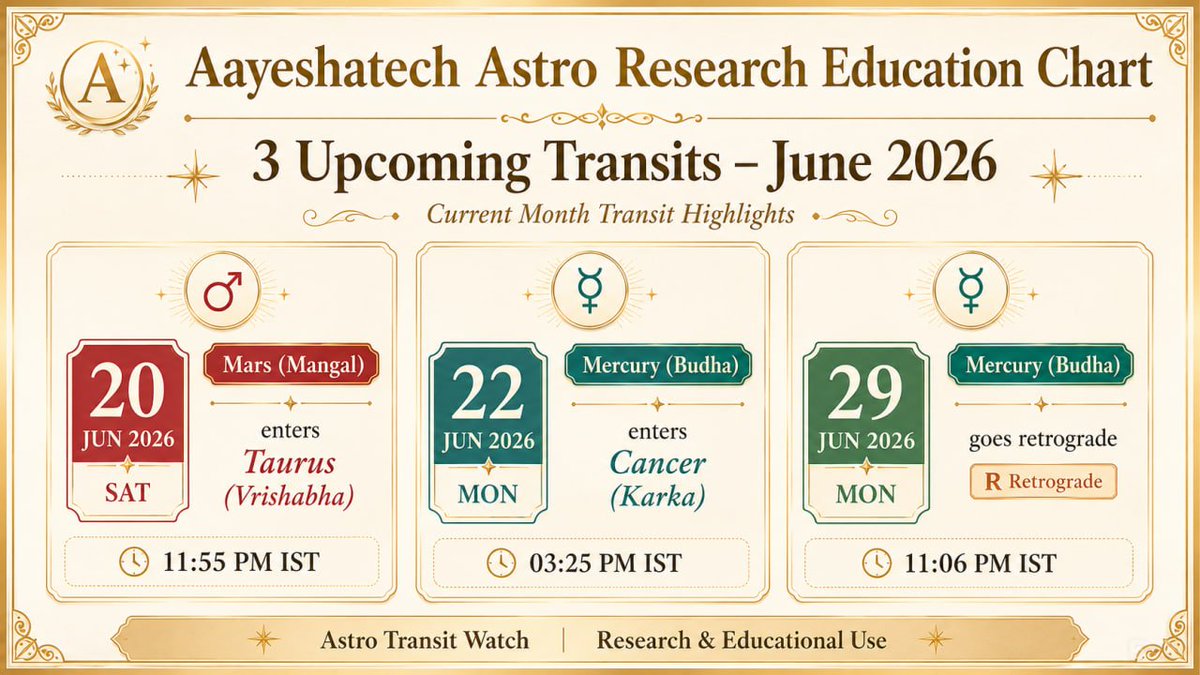 A

Aayeshatech Astro Research Education Chart

3 Upcoming Transits – June 2026

Current Month Transit Highlights

♂

20
JUN 2026
SAT

Mars (Mangal)

enters
Taurus
(Vrishabha)

11:55 PM IST

☿

22
JUN 2026
MON

Mercury (Budha)

enters
Cancer
(Karka)

03:25 PM IST

☿

29
JUN 2026
MON

Mercury (Budha)

goes retrograde

R Retrograde

11:06 PM IST

Astro Transit Watch | Research & Educational Use